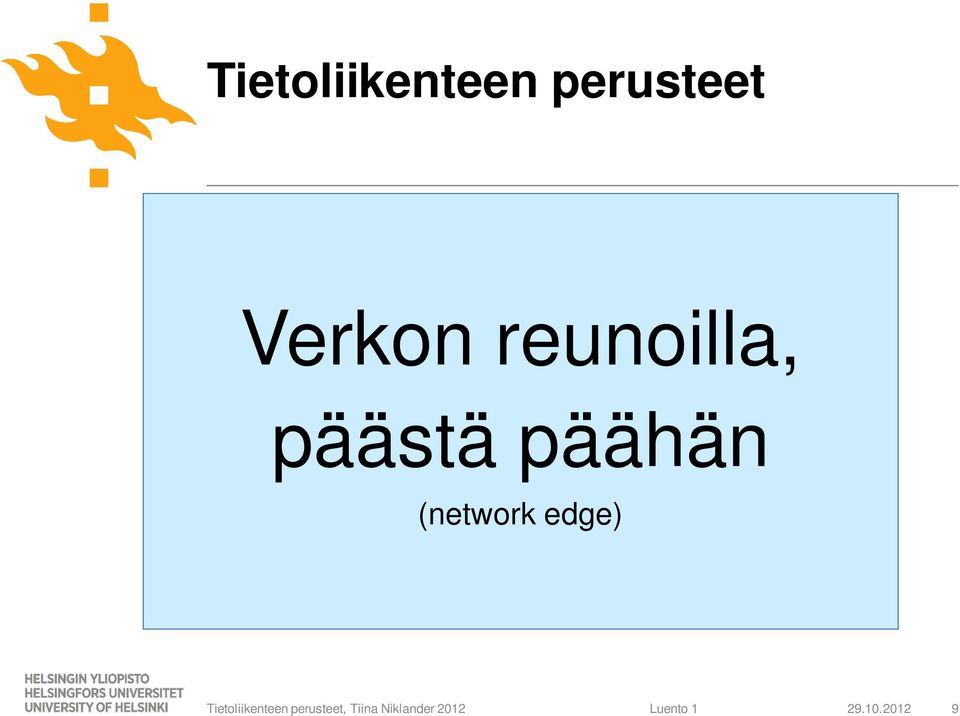 Tietoliikenteen perusteet

Verkon reunoilla, päästä päähän

(network edge)

HELSINGIN YLIOPISTO
HELSINGFORS UNIVERSITET
UNIVERSITY OF HELSINKI

Tietoliikenteen perusteet, Tiina Niklander 2012

Luento 1

29.10.2012

9